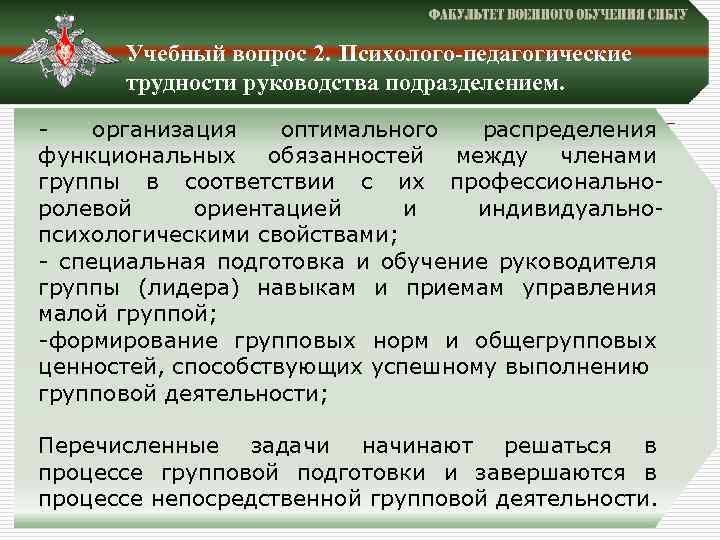 ФАКУЛЬТЕТ ВОЕННОГО ОБУЧЕНИЯ СИБГУ

Учебный вопрос 2. Психолого-педагогические трудности руководства подразделением.

- организация оптимального распределения функциональных обязанностей между членами группы в соответствии с их профессионально-ролевой ориентацией и индивидуально-психологическими свойствами;
- специальная подготовка и обучение руководителя группы (лидера) навыкам и приемам управления малой группой;
-формирование групповых норм и общегрупповых ценностей, способствующих успешному выполнению групповой деятельности;

Перечисленные задачи начинают решаться в процессе групповой подготовки и завершаются в процессе непосредственной групповой деятельности.